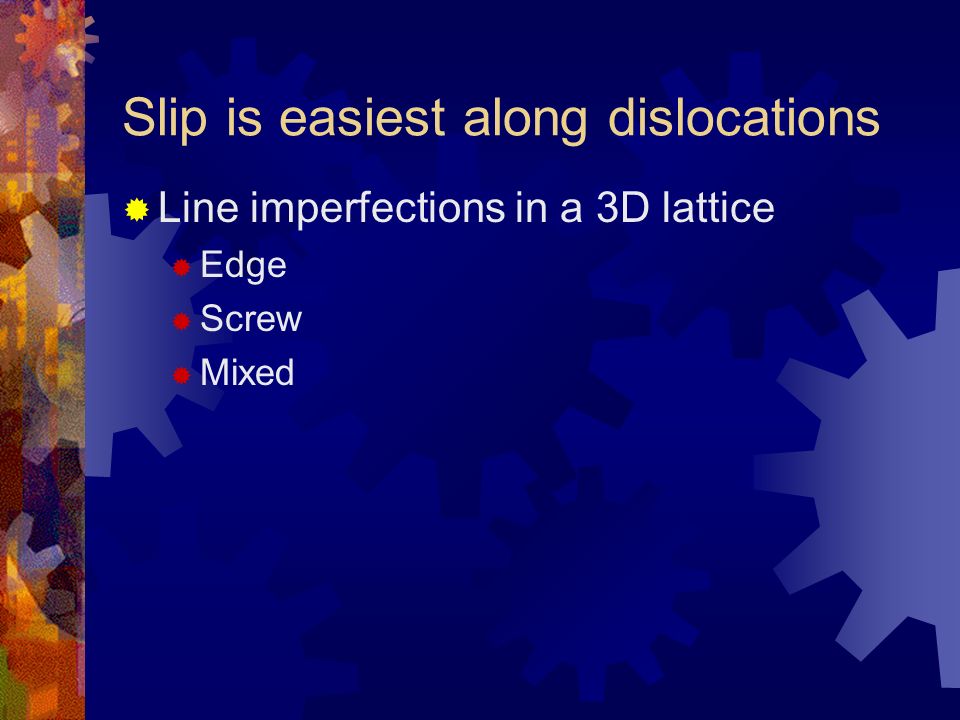 Slip is easiest along dislocations

Line imperfections in a 3D lattice

Edge

Screw

Mixed